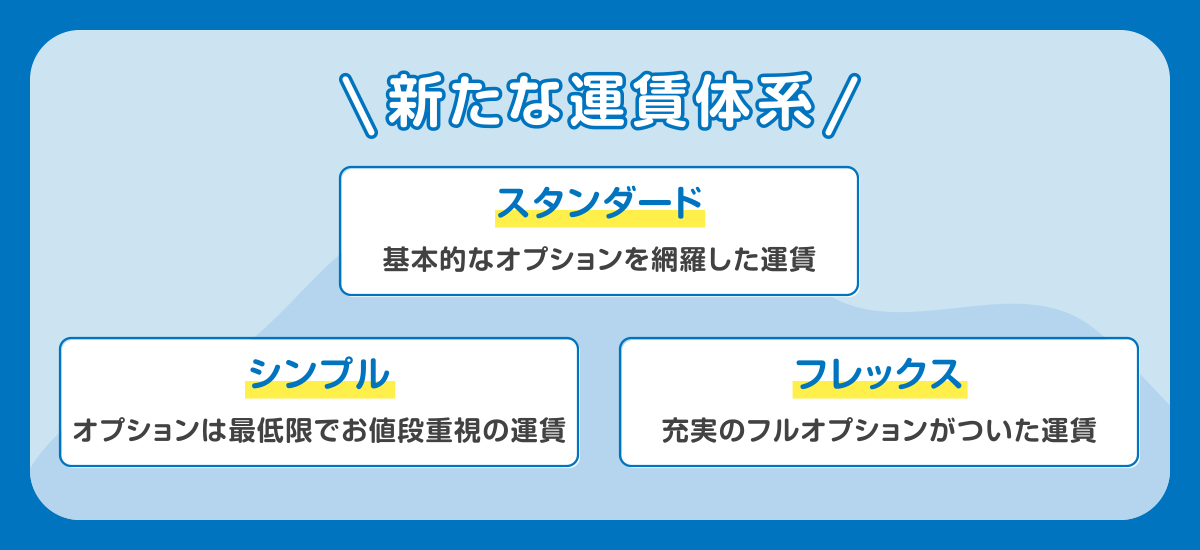 ＼新たな運賃体系／

スタンダード
基本的なオプションを網羅した運賃

シンプル
オプションは最低限でお値段重視の運賃

フレックス
充実のフルオプションがついた運賃